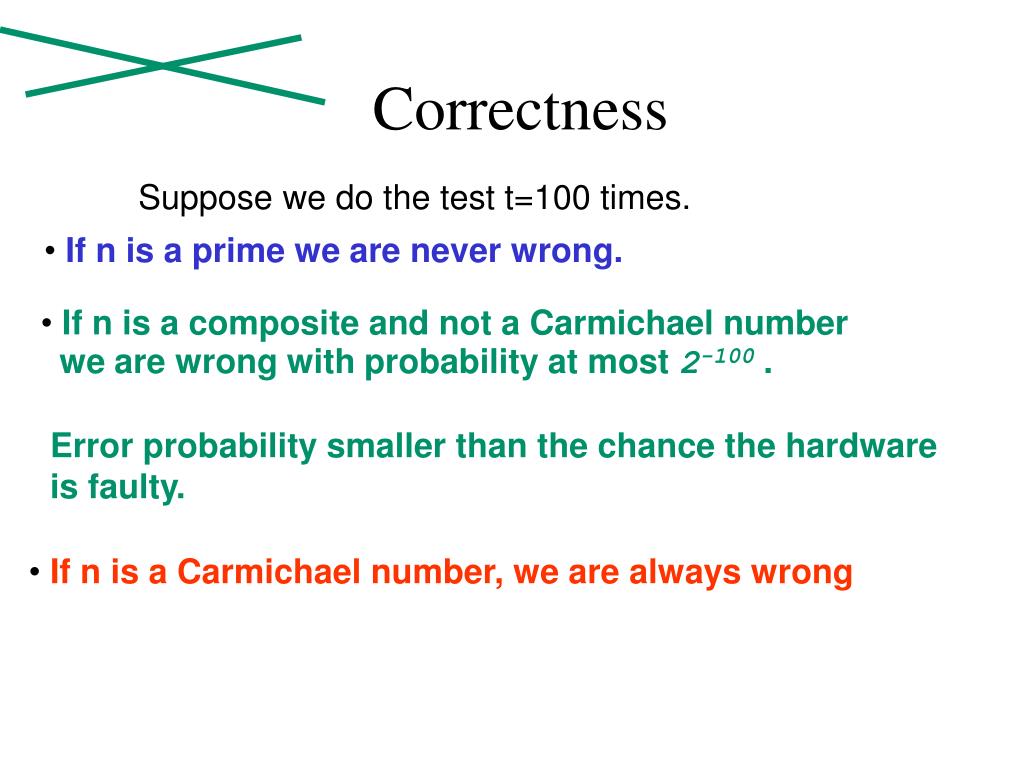 Correctness

Suppose we do the test t=100 times.

• If n is a prime we are never wrong.

• If n is a composite and not a Carmichael number we are wrong with probability at most $2^{-100}$ .

Error probability smaller than the chance the hardware is faulty.

• If n is a Carmichael number, we are always wrong